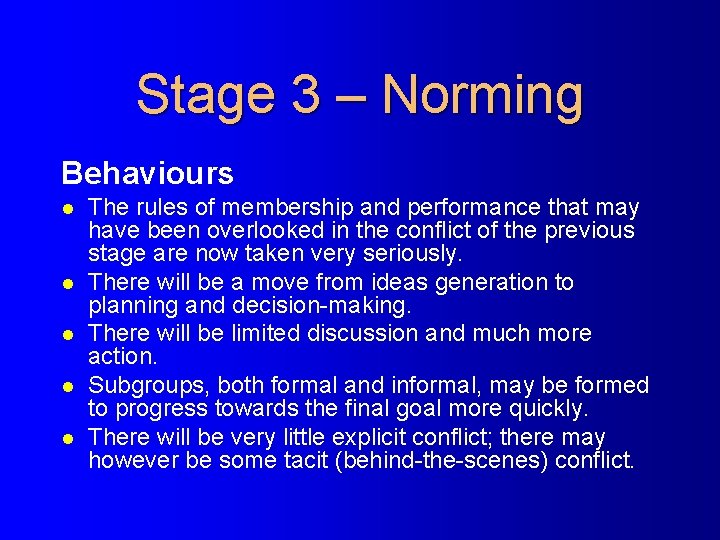 Stage 3 – Norming

Behaviours

- The rules of membership and performance that may have been overlooked in the conflict of the previous stage are now taken very seriously.
- There will be a move from ideas generation to planning and decision-making.
- There will be limited discussion and much more action.
- Subgroups, both formal and informal, may be formed to progress towards the final goal more quickly.
- There will be very little explicit conflict; there may however be some tacit (behind-the-scenes) conflict.